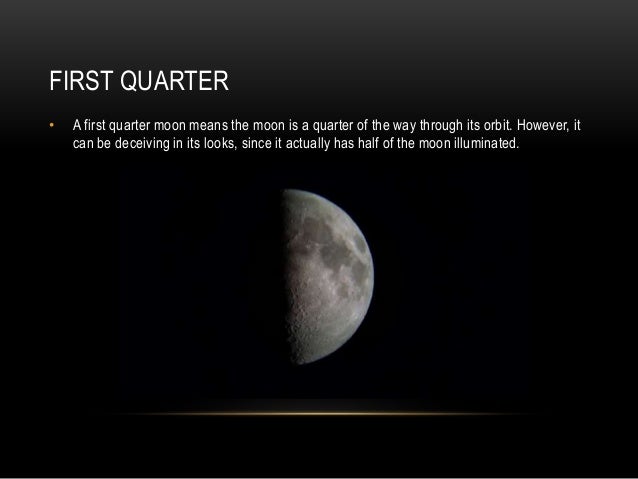 FIRST QUARTER

• A first quarter moon means the moon is a quarter of the way through its orbit. However, it can be deceiving in its looks, since it actually has half of the moon illuminated.